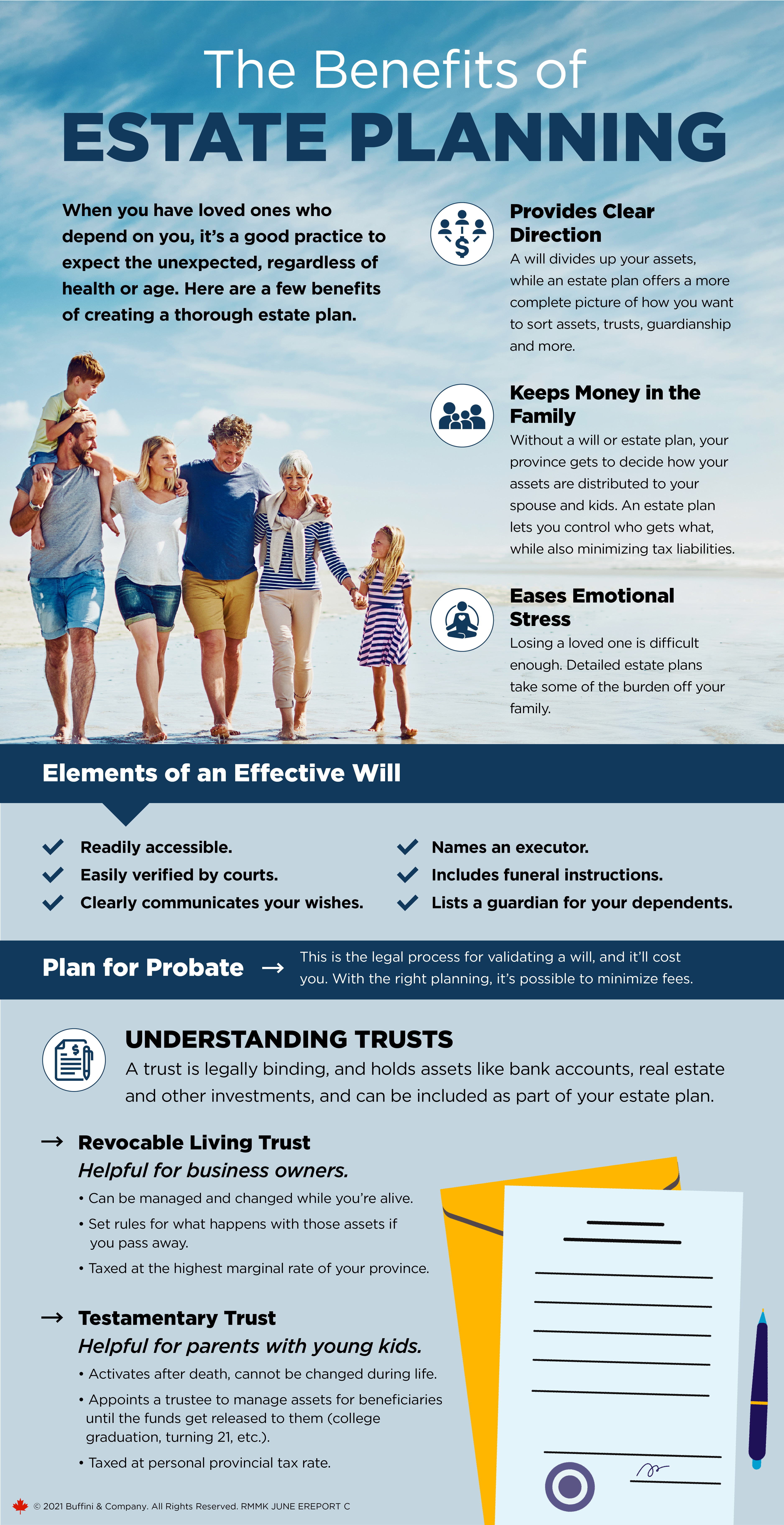 The Benefits of
ESTATE PLANNING

When you have loved ones who depend on you, it's a good practice to expect the unexpected, regardless of health or age. Here are a few benefits of creating a thorough estate plan.

Provides Clear Direction
A will divides up your assets, while an estate plan offers a more complete picture of how you want to sort assets, trusts, guardianship and more.

Keeps Money in the Family
Without a will or estate plan, your province gets to decide how your assets are distributed to your spouse and kids. An estate plan lets you control who gets what, while also minimizing tax liabilities.

Eases Emotional Stress
Losing a loved one is difficult enough. Detailed estate plans take some of the burden off your family.

Elements of an Effective Will

Readily accessible.
Easily verified by courts.
Clearly communicates your wishes.
Names an executor.
Includes funeral instructions.
Lists a guardian for your dependents.

Plan for Probate →
This is the legal process for validating a will, and it'll cost you. With the right planning, it's possible to minimize fees.

UNDERSTANDING TRUSTS
A trust is legally binding, and holds assets like bank accounts, real estate and other investments, and can be included as part of your estate plan.

→ Revocable Living Trust
Helpful for business owners.
• Can be managed and changed while you're alive.
• Set rules for what happens with those assets if you pass away.
• Taxed at the highest marginal rate of your province.

→ Testamentary Trust
Helpful for parents with young kids.
• Activates after death, cannot be changed during life.
• Appoints a trustee to manage assets for beneficiaries until the funds get released to them (college graduation, turning 21, etc.).
• Taxed at personal provincial tax rate.

© 2021 Buffini & Company. All Rights Reserved. RMMK JUNE EREPORT C